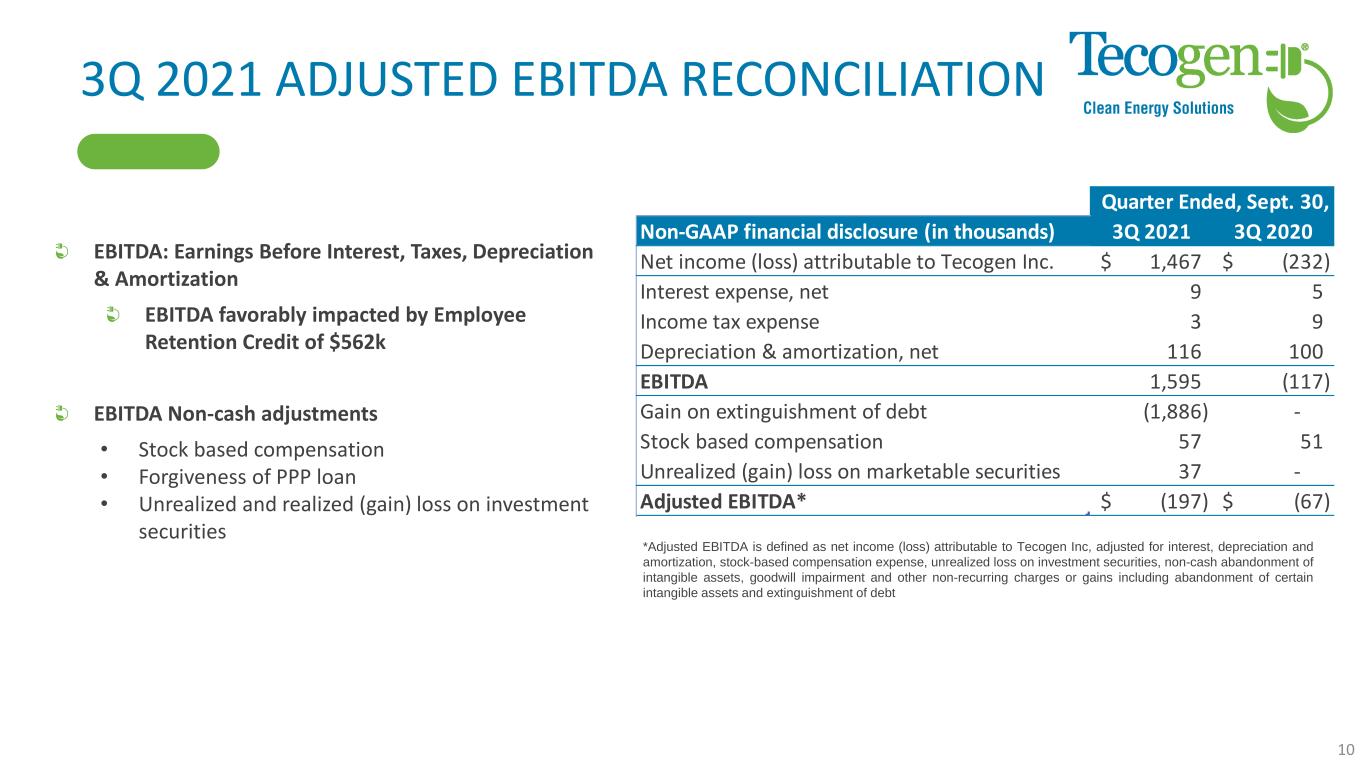 3Q 2021 ADJUSTED EBITDA RECONCILIATION

Tecogen
Clean Energy Solutions

EBITDA: Earnings Before Interest, Taxes, Depreciation & Amortization

EBITDA favorably impacted by Employee Retention Credit of $562k

EBITDA Non-cash adjustments

• Stock based compensation
• Forgiveness of PPP loan
• Unrealized and realized (gain) loss on investment securities

| | Quarter Ended, Sept. 30, | |
|---|---|---|
| Non-GAAP financial disclosure (in thousands) | 3Q 2021 | 3Q 2020 |
| Net income (loss) attributable to Tecogen Inc. | $ 1,467 | $ (232) |
| Interest expense, net | 9 | 5 |
| Income tax expense | 3 | 9 |
| Depreciation & amortization, net | 116 | 100 |
| EBITDA | 1,595 | (117) |
| Gain on extinguishment of debt | (1,886) | - |
| Stock based compensation | 57 | 51 |
| Unrealized (gain) loss on marketable securities | 37 | - |
| Adjusted EBITDA* | $ (197) | $ (67) |

*Adjusted EBITDA is defined as net income (loss) attributable to Tecogen Inc, adjusted for interest, depreciation and amortization, stock-based compensation expense, unrealized loss on investment securities, non-cash abandonment of intangible assets, goodwill impairment and other non-recurring charges or gains including abandonment of certain intangible assets and extinguishment of debt

10